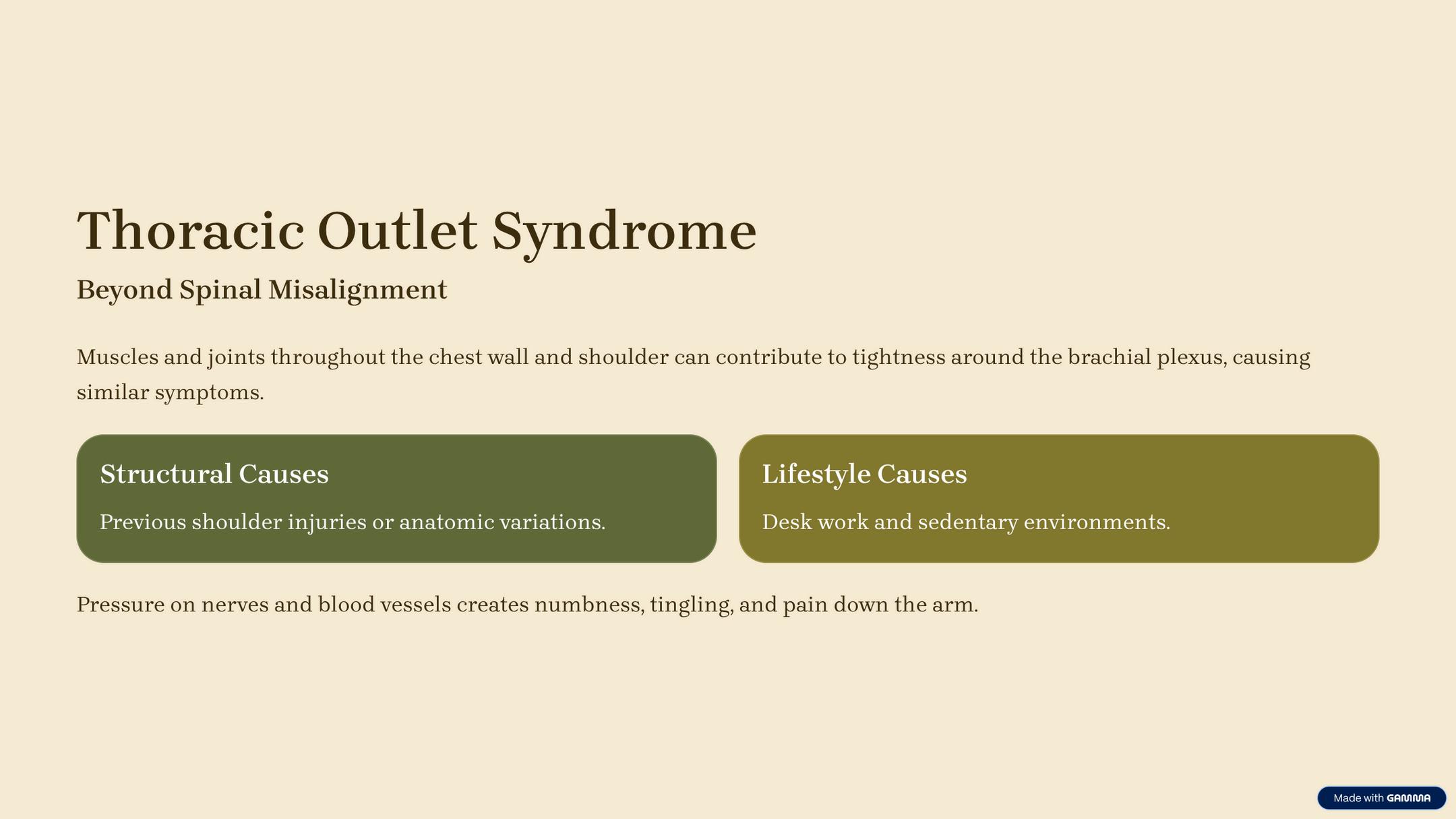 Thoracic Outlet Syndrome

Beyond Spinal Misalignment

Muscles and joints throughout the chest wall and shoulder can contribute to tightness around the brachial plexus, causing similar symptoms.

Structural Causes

Previous shoulder injuries or anatomic variations.

Lifestyle Causes

Desk work and sedentary environments.

Pressure on nerves and blood vessels creates numbness, tingling, and pain down the arm.

Made with GAMMA